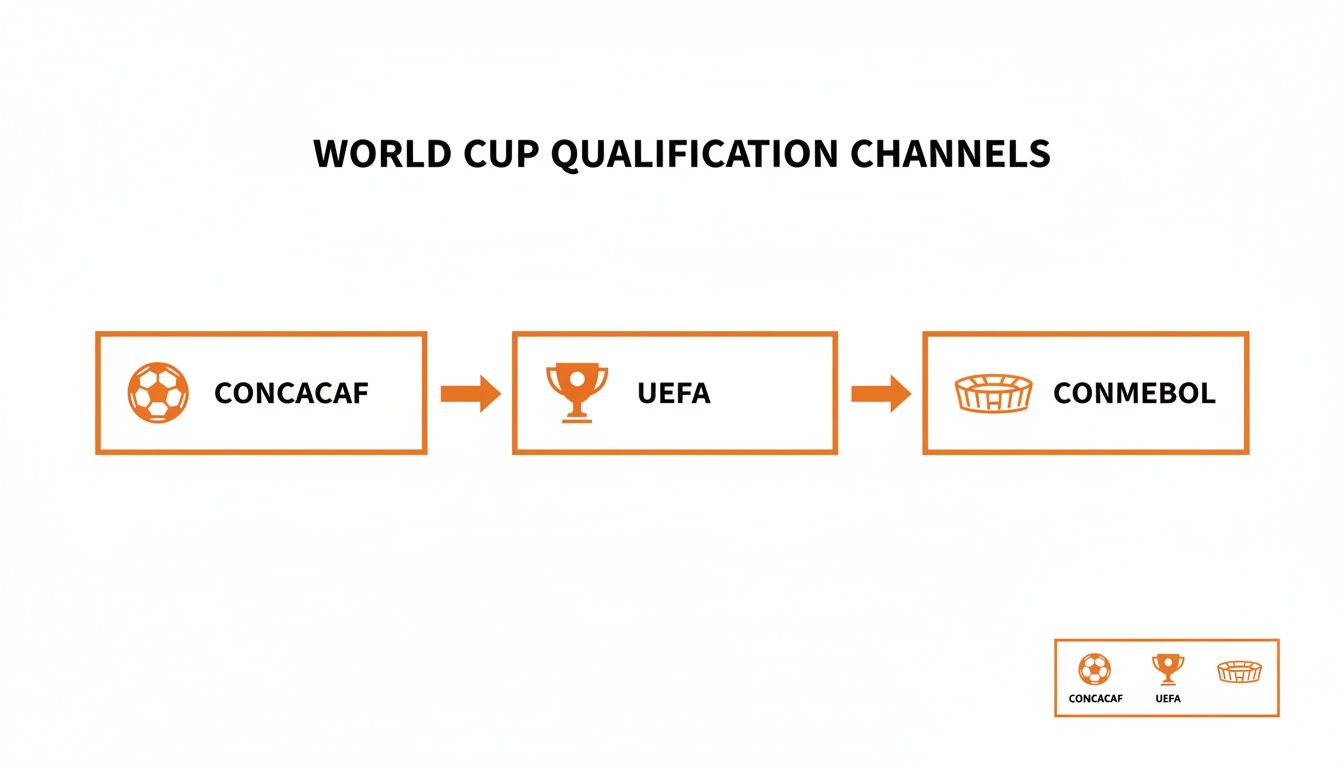 WORLD CUP QUALIFICATION CHANNELS

CONCACAF

UEFA

CONMEBOL

CONCACAF UEFA